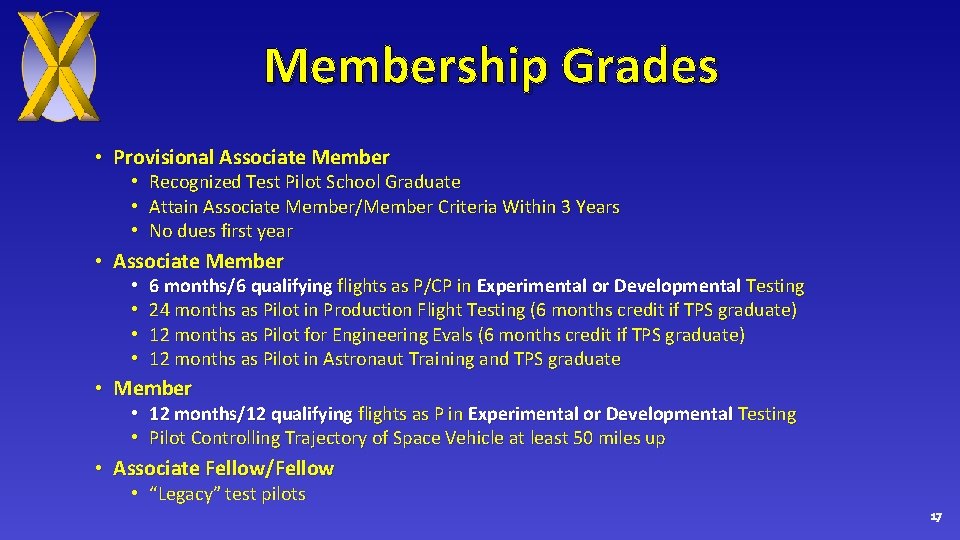 Membership Grades

• Provisional Associate Member
  • Recognized Test Pilot School Graduate
  • Attain Associate Member/Member Criteria Within 3 Years
  • No dues first year

• Associate Member
  • 6 months/6 qualifying flights as P/CP in Experimental or Developmental Testing
  • 24 months as Pilot in Production Flight Testing (6 months credit if TPS graduate)
  • 12 months as Pilot for Engineering Evals (6 months credit if TPS graduate)
  • 12 months as Pilot in Astronaut Training and TPS graduate

• Member
  • 12 months/12 qualifying flights as P in Experimental or Developmental Testing
  • Pilot Controlling Trajectory of Space Vehicle at least 50 miles up

• Associate Fellow/Fellow
  • "Legacy" test pilots

17